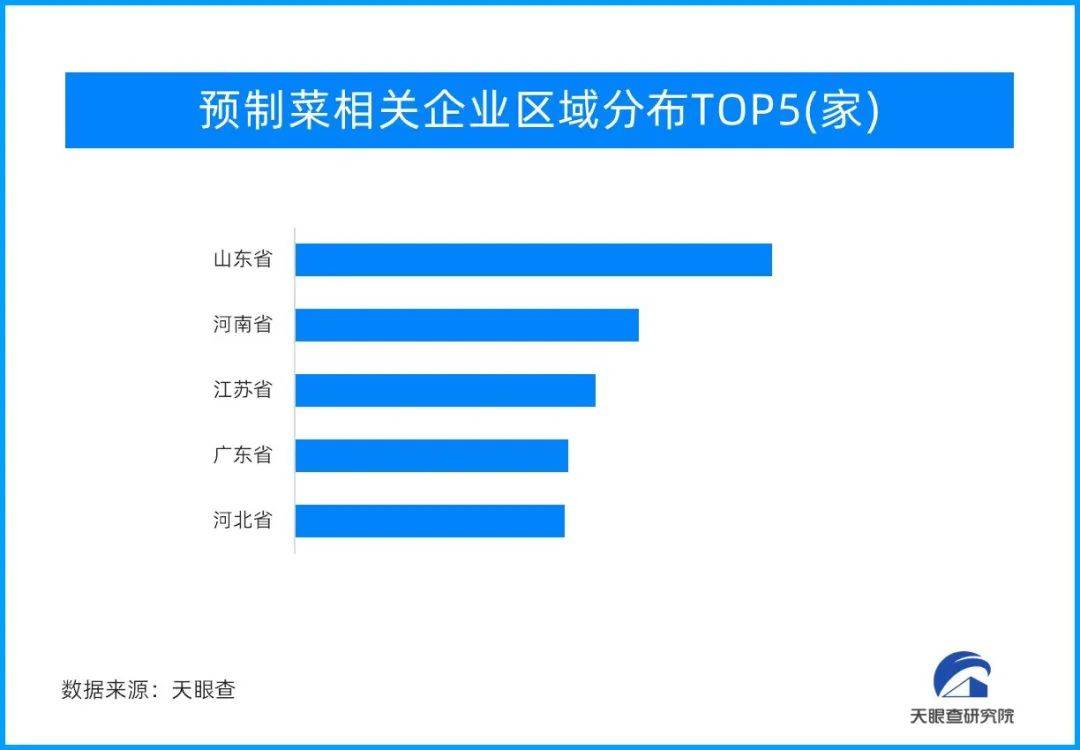 预制菜相关企业区域分布TOP5(家)

山东省
河南省
江苏省
广东省
河北省

数据来源：天眼查

天眼查研究院